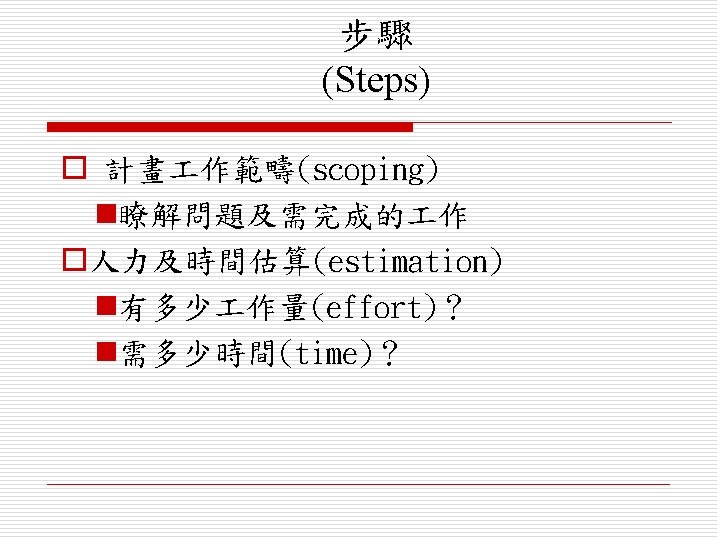 步驟
(Steps)

計畫工作範疇(scoping)

瞭解問題及需完成的工作

人力及時間估算(estimation)

有多少工作量(effort)?

需多少時間(time)?